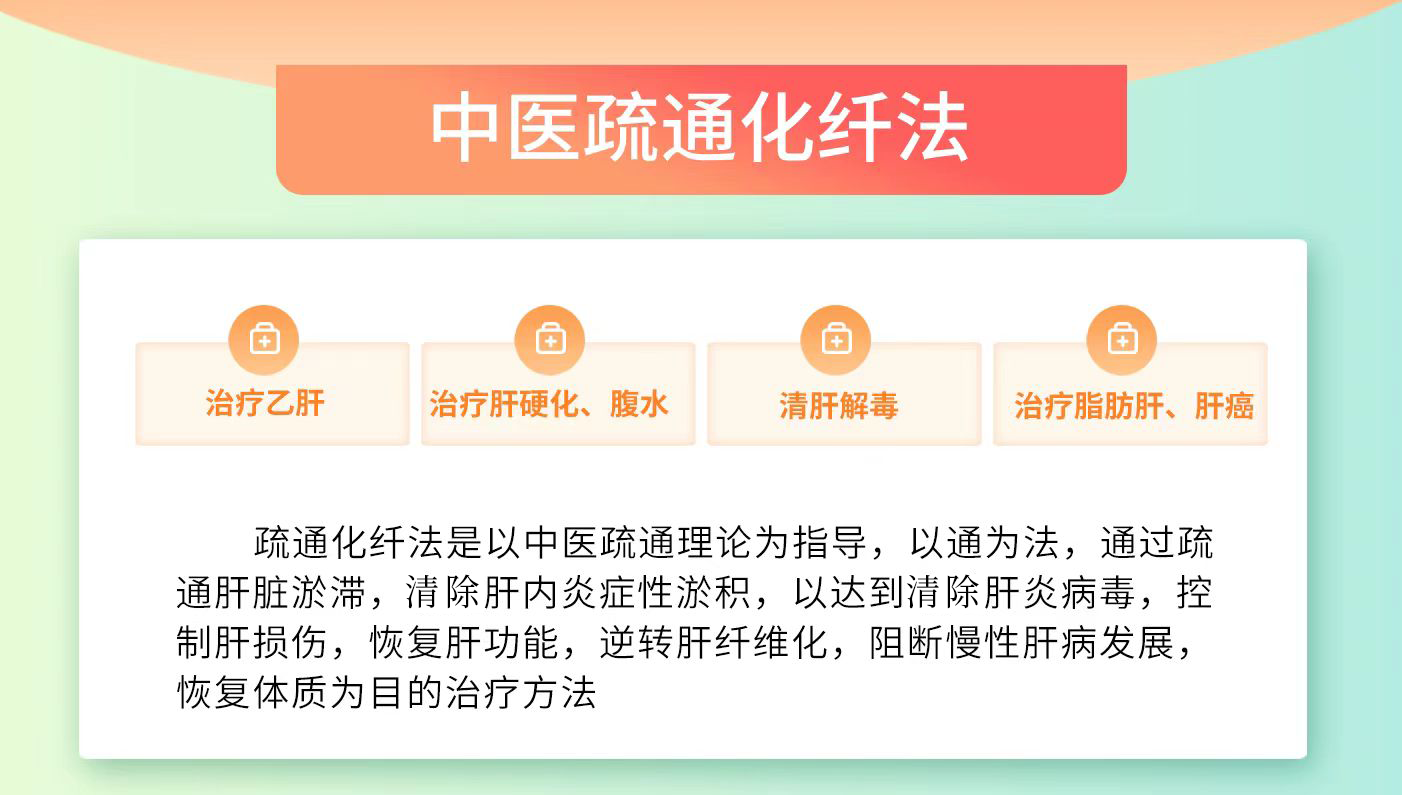 中医疏通化纤法

治疗乙肝

治疗肝硬化、腹水

清肝解毒

治疗脂肪肝、肝癌

疏通化纤法是以中医疏通理论为指导，以通为法，通过疏通肝脏淤滞，清除肝内炎症性淤积，以达到清除肝炎病毒，控制肝损伤，恢复肝功能，逆转肝纤维化，阻断慢性肝病发展，恢复体质为目的治疗方法